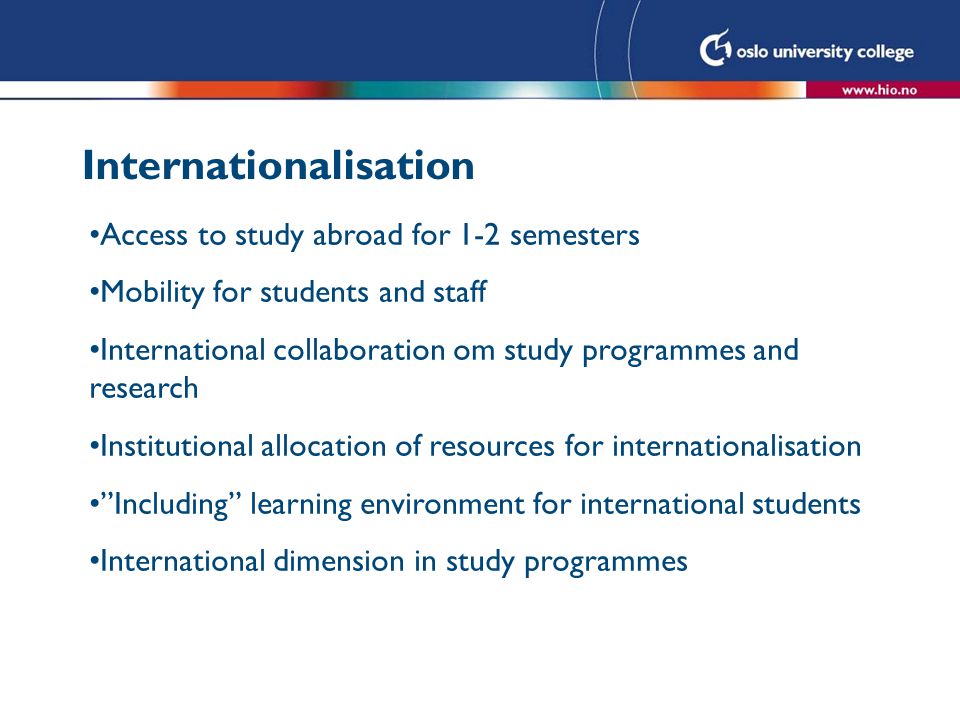 oslo university college

www.hio.no

Internationalisation

•Access to study abroad for 1-2 semesters

•Mobility for students and staff

•International collaboration om study programmes and research

•Institutional allocation of resources for internationalisation

•”Including” learning environment for international students

•International dimension in study programmes